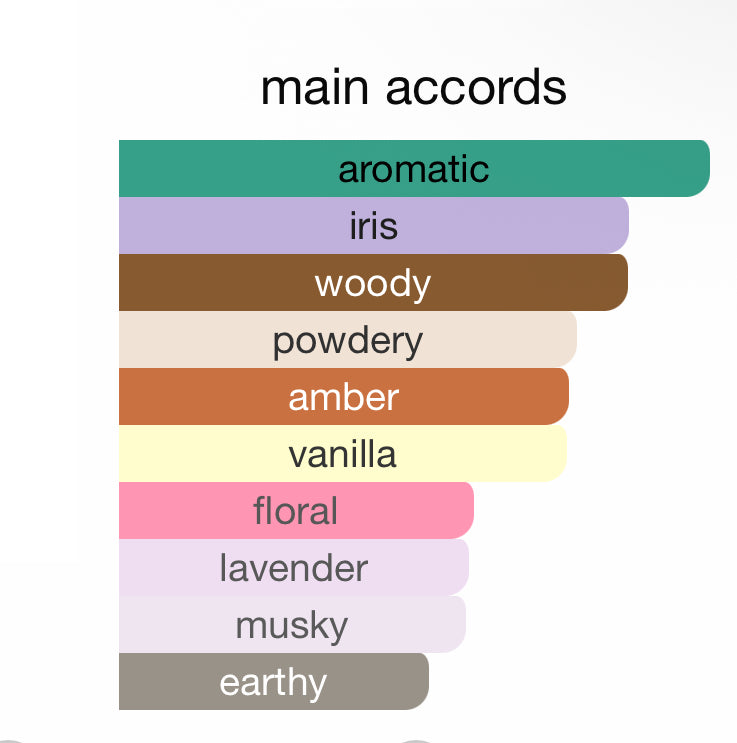 main accords

aromatic
iris
woody
powdery
amber
vanilla
floral
lavender
musky
earthy